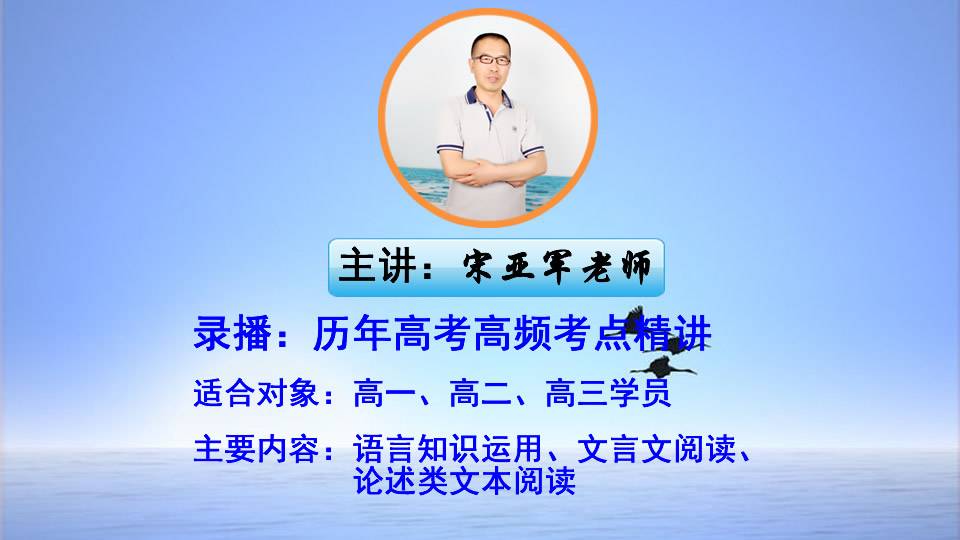 主讲：宋亚军老师

录播：历年高考高频考点精讲

适合对象：高一、高二、高三学员

主要内容：语言知识运用、文言文阅读、论述类文本阅读